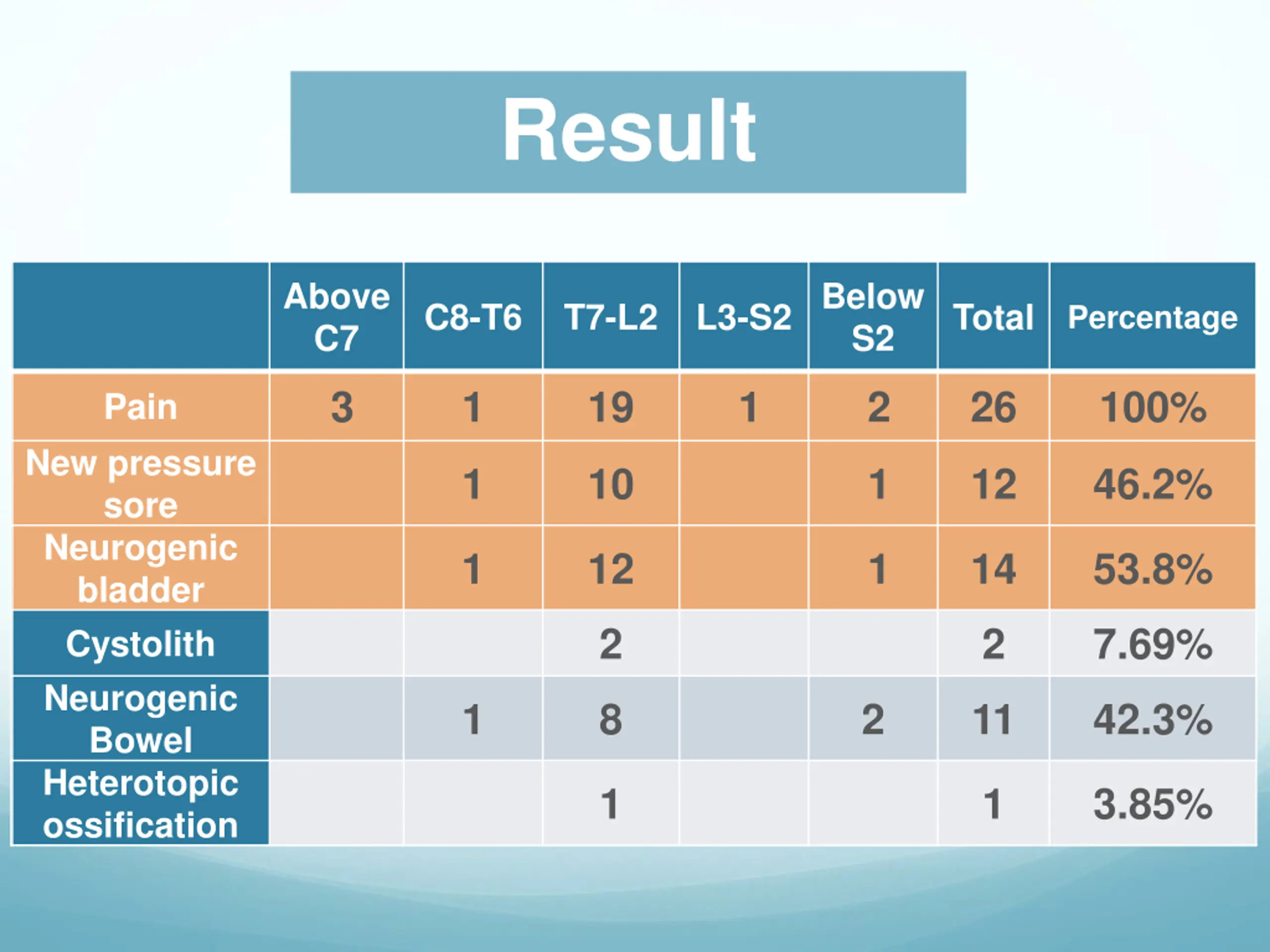 Result

| | Above C7 | C8-T6 | T7-L2 | L3-S2 | Below S2 | Total | Percentage |
|---|---|---|---|---|---|---|---|
| Pain | 3 | 1 | 19 | 1 | 2 | 26 | 100% |
| New pressure sore | | 1 | 10 | | 1 | 12 | 46.2% |
| Neurogenic bladder | | 1 | 12 | | 1 | 14 | 53.8% |
| Cystolith | | | 2 | | | 2 | 7.69% |
| Neurogenic Bowel | | 1 | 8 | | 2 | 11 | 42.3% |
| Heterotopic ossification | | | 1 | | | 1 | 3.85% |